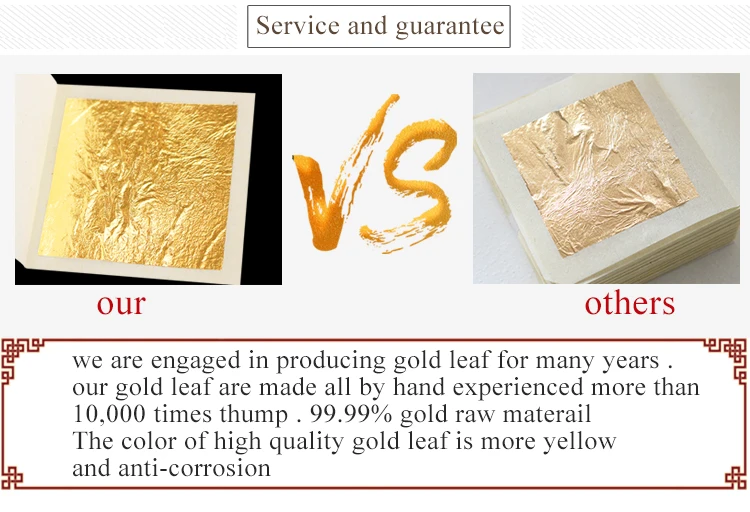 Service and guarantee

VS

our

others

we are engaged in producing gold leaf for many years .
our gold leaf are made all by hand experienced more than 10,000 times thump . 99.99% gold raw materail
The color of high quality gold leaf is more yellow and anti-corrosion